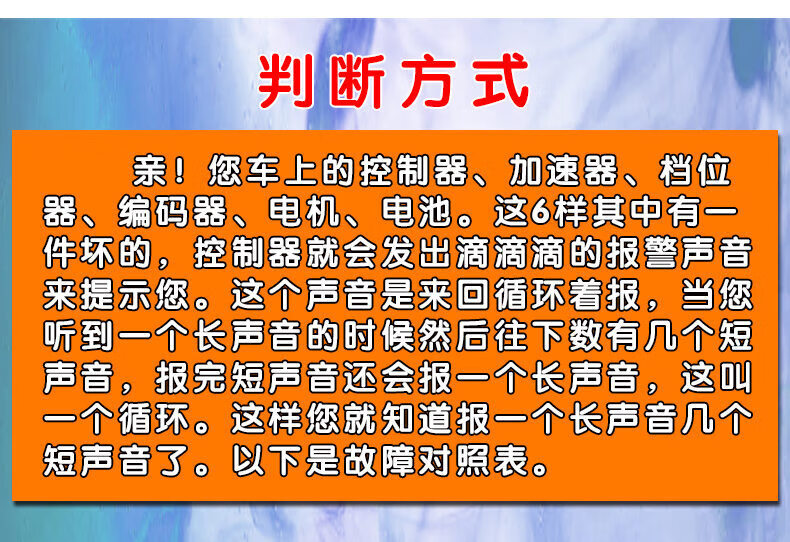 判断方式

亲！您车上的控制器、加速器、档位器、编码器、电机、电池。这6样其中有一件坏的，控制器就会发出滴滴滴的报警声音来提示您。这个声音是来回循环着报，当您听到一个长声音的时候然后往下数有几个短声音，报完短声音还会报一个长声音，这叫一个循环。这样您就知道报一个长声音几个短声音了。以下是故障对照表。